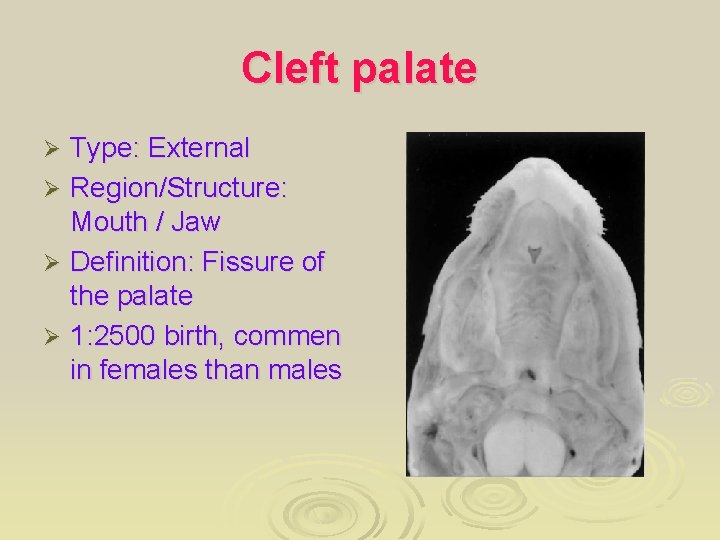 Cleft palate

➢ Type: External
➢ Region/Structure: Mouth / Jaw
➢ Definition: Fissure of the palate
➢ 1:2500 birth, commen in females than males